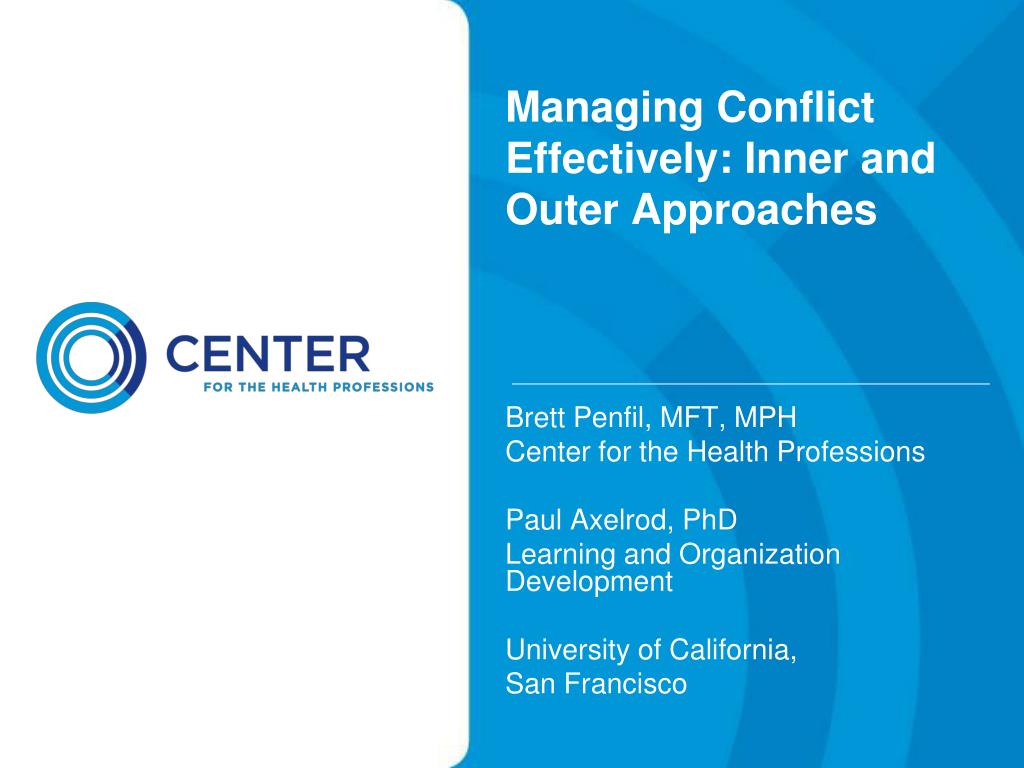 CENTER
FOR THE HEALTH PROFESSIONS

Managing Conflict Effectively: Inner and Outer Approaches

Brett Penfil, MFT, MPH
Center for the Health Professions

Paul Axelrod, PhD
Learning and Organization Development

University of California, San Francisco